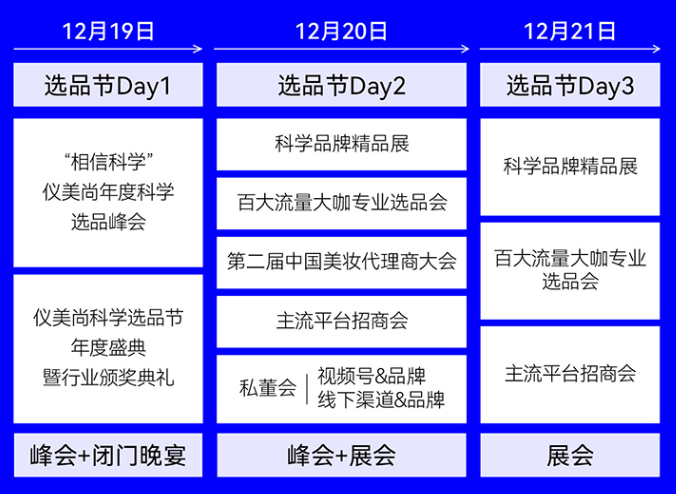 12月19日

选品节Day1

“相信科学”
仪美尚年度科学
选品峰会

仪美尚科学选品节
年度盛典
暨行业颁奖典礼

峰会+闭门晚宴

12月20日

选品节Day2

科学品牌精品展

百大流量大咖专业选品会

第二届中国美妆代理商大会

主流平台招商会

私董会 | 视频号&品牌
线下渠道&品牌

峰会+展会

12月21日

选品节Day3

科学品牌精品展

百大流量大咖专业
选品会

主流平台招商会

展会